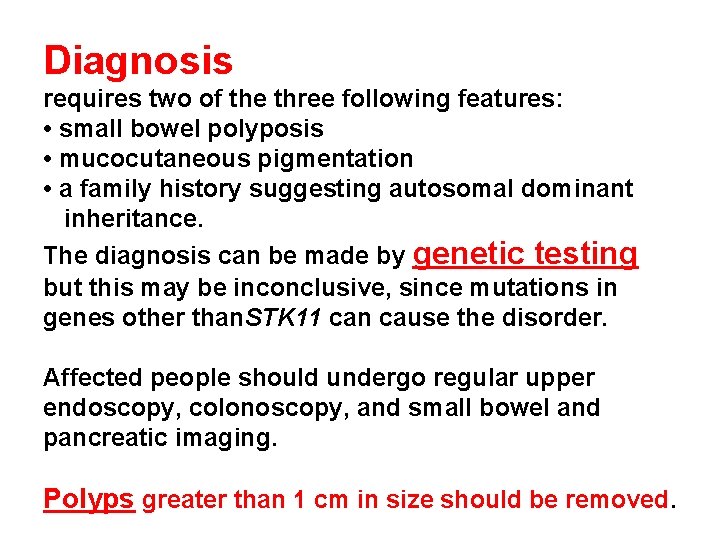 Diagnosis
requires two of the three following features:
• small bowel polyposis
• mucocutaneous pigmentation
• a family history suggesting autosomal dominant inheritance.

The diagnosis can be made by genetic testing but this may be inconclusive, since mutations in genes other thanSTK11 can cause the disorder.

Affected people should undergo regular upper endoscopy, colonoscopy, and small bowel and pancreatic imaging.

Polyps greater than 1 cm in size should be removed.